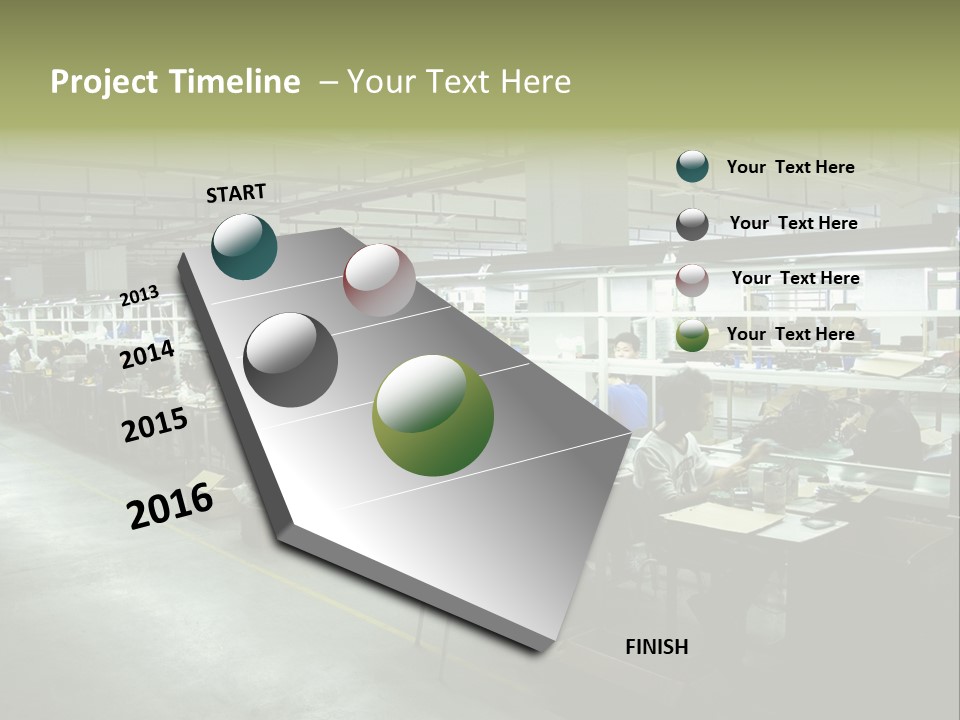 Project Timeline – Your Text Here

START

2013

2014

2015

2016

FINISH

Your Text Here

Your Text Here

Your Text Here

Your Text Here